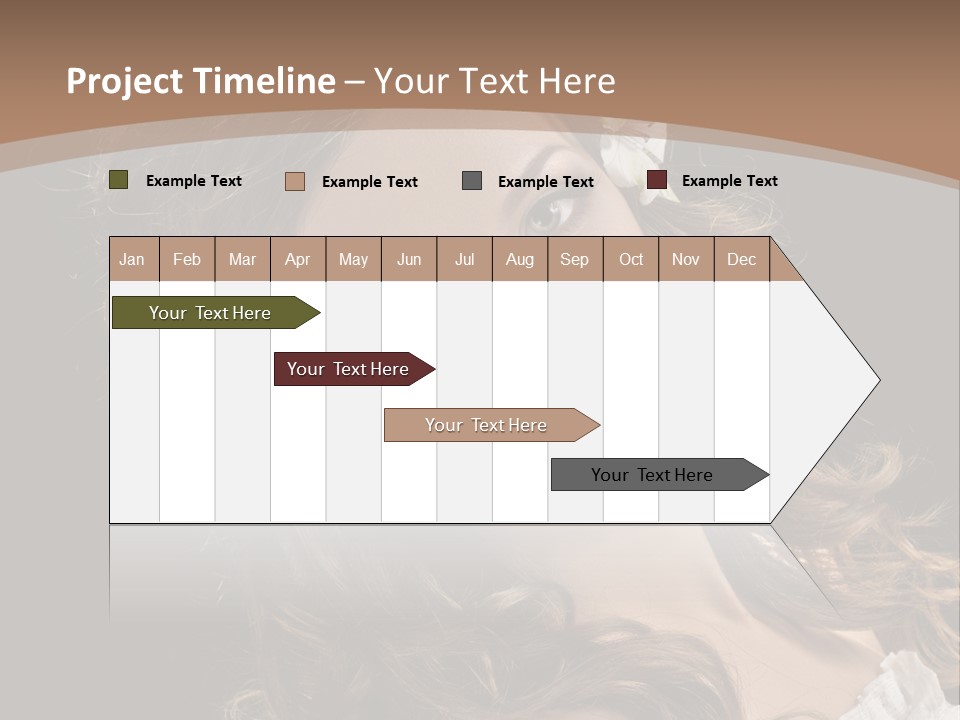 Project Timeline – Your Text Here

Example Text
Example Text
Example Text
Example Text

| Jan | Feb | Mar | Apr | May | Jun | Jul | Aug | Sep | Oct | Nov | Dec |
|---|---|---|---|---|---|---|---|---|---|---|---|

Your Text Here
Your Text Here
Your Text Here
Your Text Here